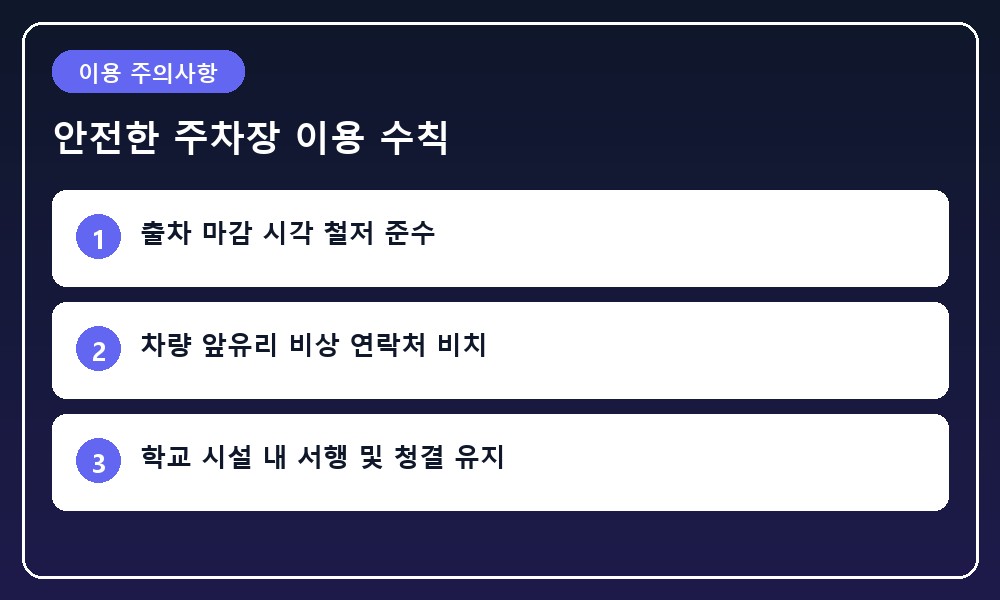 이용 주의사항

안전한 주차장 이용 수칙

1 출차 마감 시각 철저 준수

2 차량 앞유리 비상 연락처 비치

3 학교 시설 내 서행 및 청결 유지